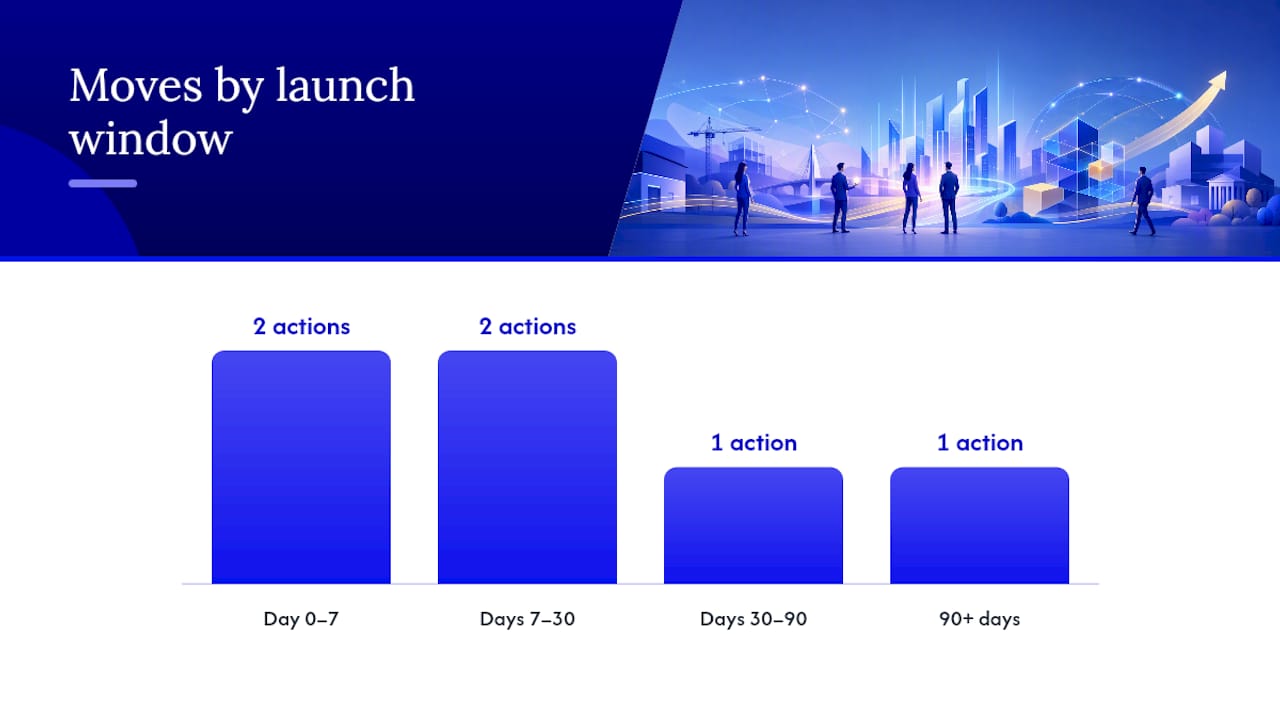 Moves by launch window

2 actions
2 actions
1 action
1 action

Day 0–7
Days 7–30
Days 30–90
90+ days